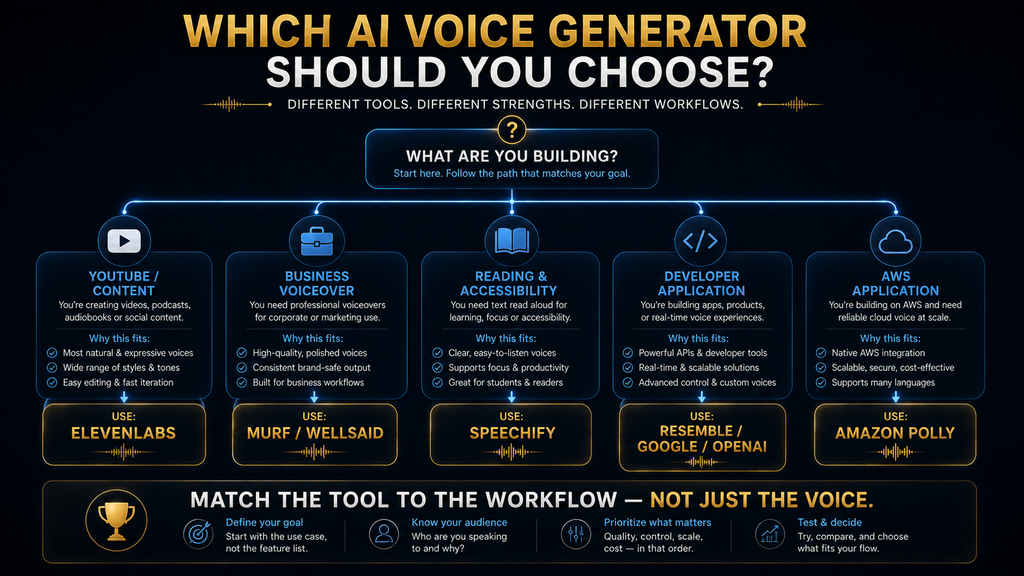 WHICH AI VOICE GENERATOR SHOULD YOU CHOOSE?

DIFFERENT TOOLS. DIFFERENT STRENGTHS. DIFFERENT WORKFLOWS.

?

WHAT ARE YOU BUILDING?
Start here. Follow the path that matches your goal.

YOUTUBE / CONTENT
You're creating videos, podcasts, audiobooks or social content.
Why this fits:
Most natural & expressive voices
Wide range of styles & tones
Easy editing & fast iteration
USE:
ELEVENLABS

BUSINESS VOICEOVER
You need professional voiceovers for corporate or marketing use.
Why this fits:
High-quality, polished voices
Consistent brand-safe output
Built for business workflows
USE:
MURF / WELLSAID

READING & ACCESSIBILITY
You need text read aloud for learning, focus or accessibility.
Why this fits:
Clear, easy-to-listen voices
Supports focus & productivity
Great for students & readers
USE:
SPEECHIFY

DEVELOPER APPLICATION
You're building apps, products, or real-time voice experiences.
Why this fits:
Powerful APIs & developer tools
Real-time & scalable solutions
Advanced control & custom voices
USE:
RESEMBLE / GOOGLE / OPENAI

AWS APPLICATION
You're building on AWS and need reliable cloud voice at scale.
Why this fits:
Native AWS integration
Scalable, secure, cost-effective
Supports many languages
USE:
AMAZON POLLY

MATCH THE TOOL TO THE WORKFLOW — NOT JUST THE VOICE.

Define your goal
Start with the use case, not the feature list.

Know your audience
Who are you speaking to and why?

Prioritize what matters
Quality, control, scale, cost — in that order.

Test & decide
Try, compare, and choose what fits your flow.